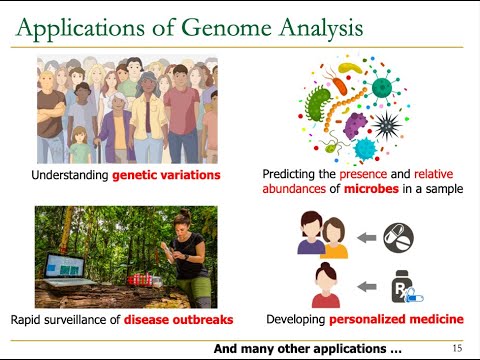 Applications of Genome Analysis

Understanding genetic variations

Predicting the presence and relative abundances of microbes in a sample

Rapid surveillance of disease outbreaks

Developing personalized medicine

And many other applications ...

15